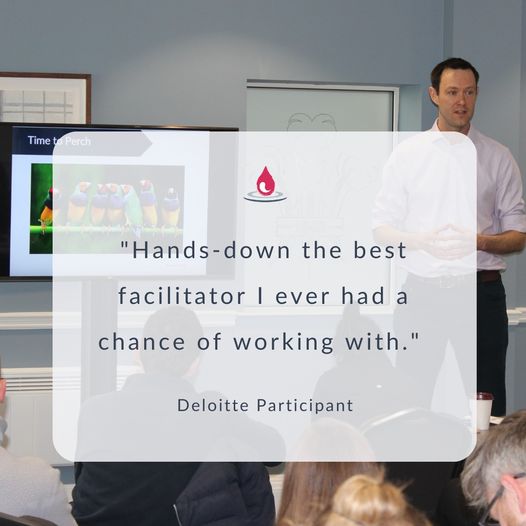 Time to Perch

"Hands-down the best facilitator I ever had a chance of working with."

Deloitte Participant